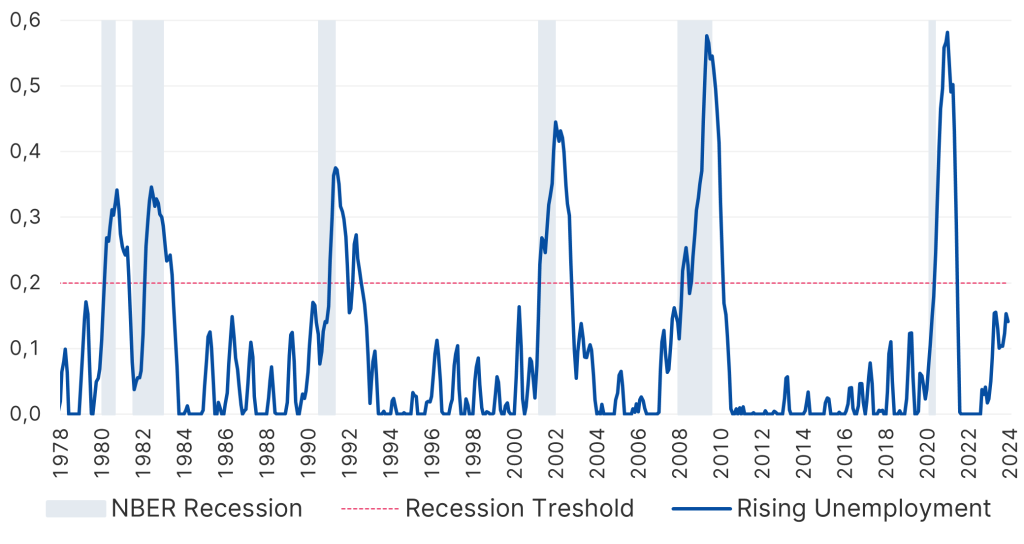 0,6
0,5
0,4
0,3
0,2
0,1
0,0

1978 1980 1982 1984 1986 1988 1990 1992 1994 1996 1998 2000 2002 2004 2006 2008 2010 2012 2014 2016 2018 2020 2022 2024

NBER Recession
Recession Treshold
Rising Unemployment